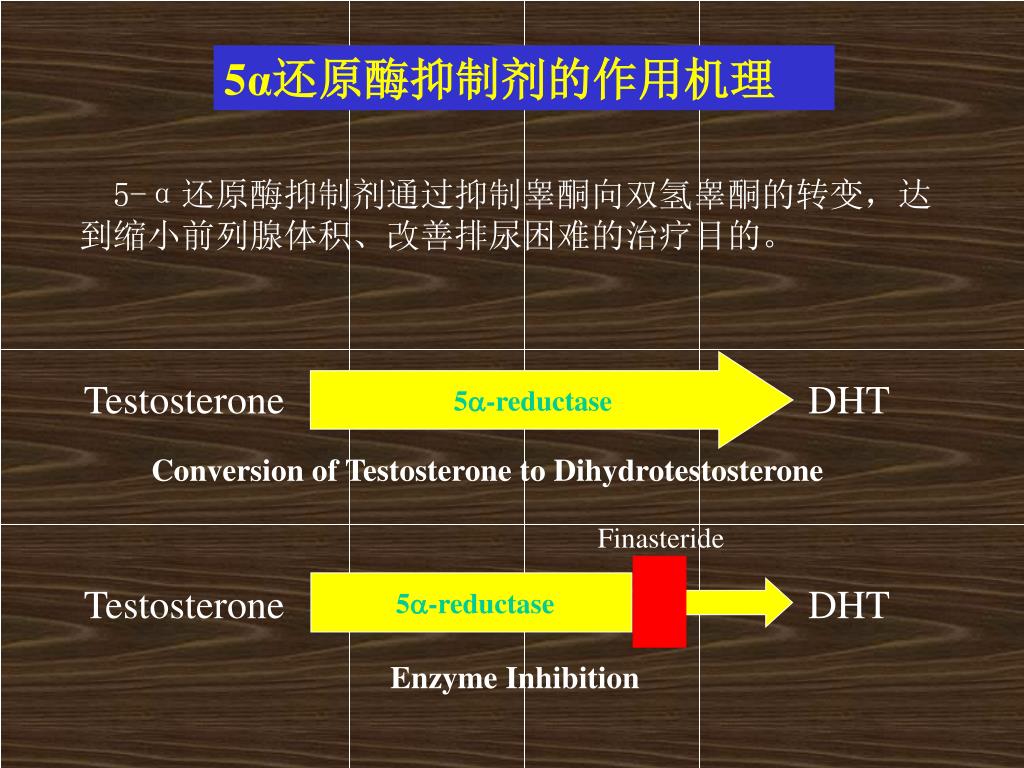 5α还原酶抑制剂的作用机理

5-α还原酶抑制剂通过抑制睾酮向双氢睾酮的转变，达到缩小前列腺体积、改善排尿困难的治疗目的。

Testosterone 5α-reductase DHT

Conversion of Testosterone to Dihydrotestosterone

Finasteride

Testosterone 5α-reductase DHT

Enzyme Inhibition